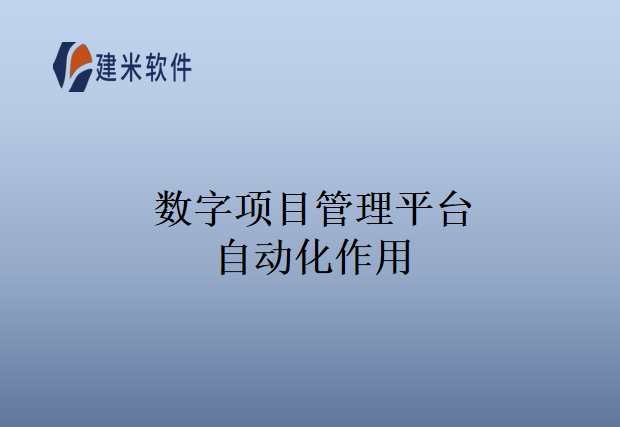 建米软件

数字项目管理平台
自动化作用